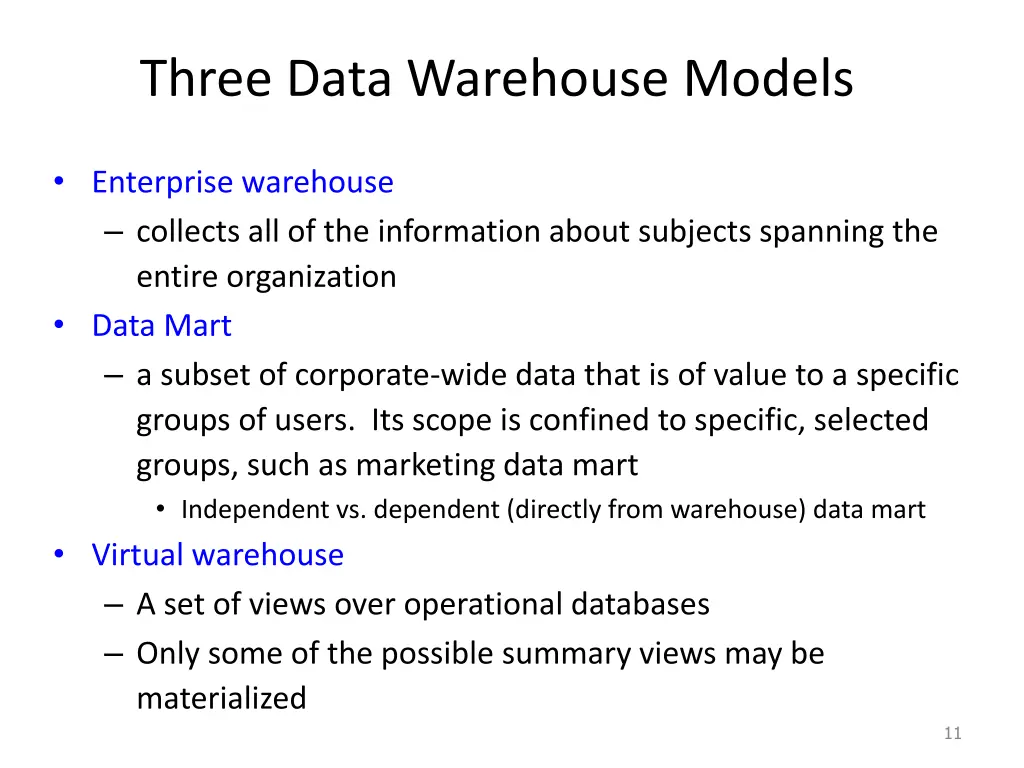 Three Data Warehouse Models

• Enterprise warehouse
– collects all of the information about subjects spanning the entire organization
• Data Mart
– a subset of corporate-wide data that is of value to a specific groups of users. Its scope is confined to specific, selected groups, such as marketing data mart
• Independent vs. dependent (directly from warehouse) data mart
• Virtual warehouse
– A set of views over operational databases
– Only some of the possible summary views may be materialized

11